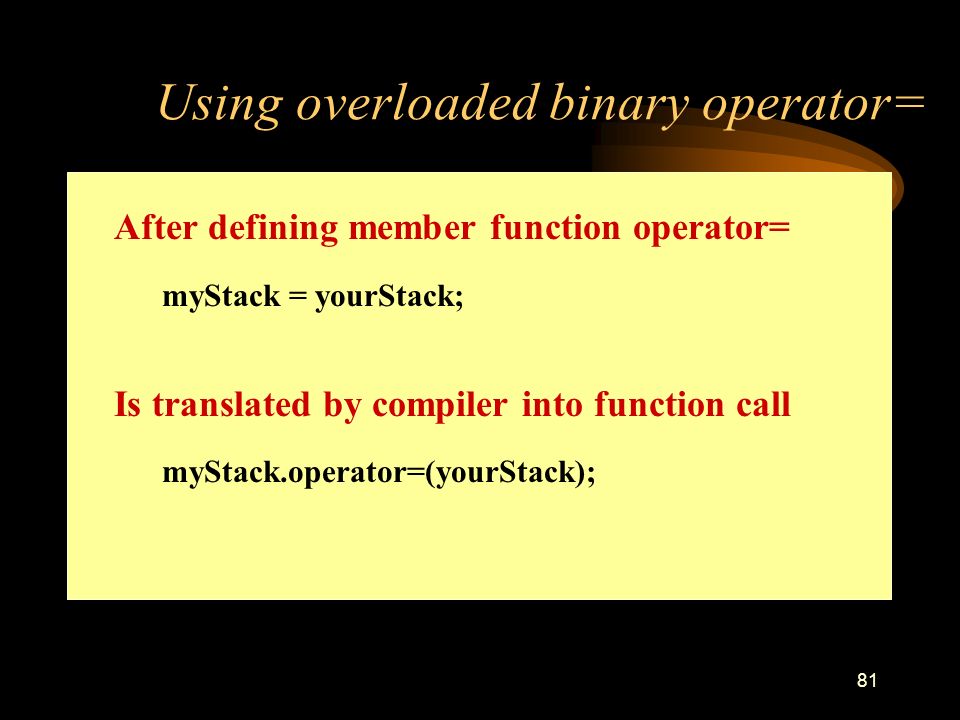 Using overloaded binary operator=

After defining member function operator=

myStack = yourStack;

Is translated by compiler into function call

myStack.operator=(yourStack);

81